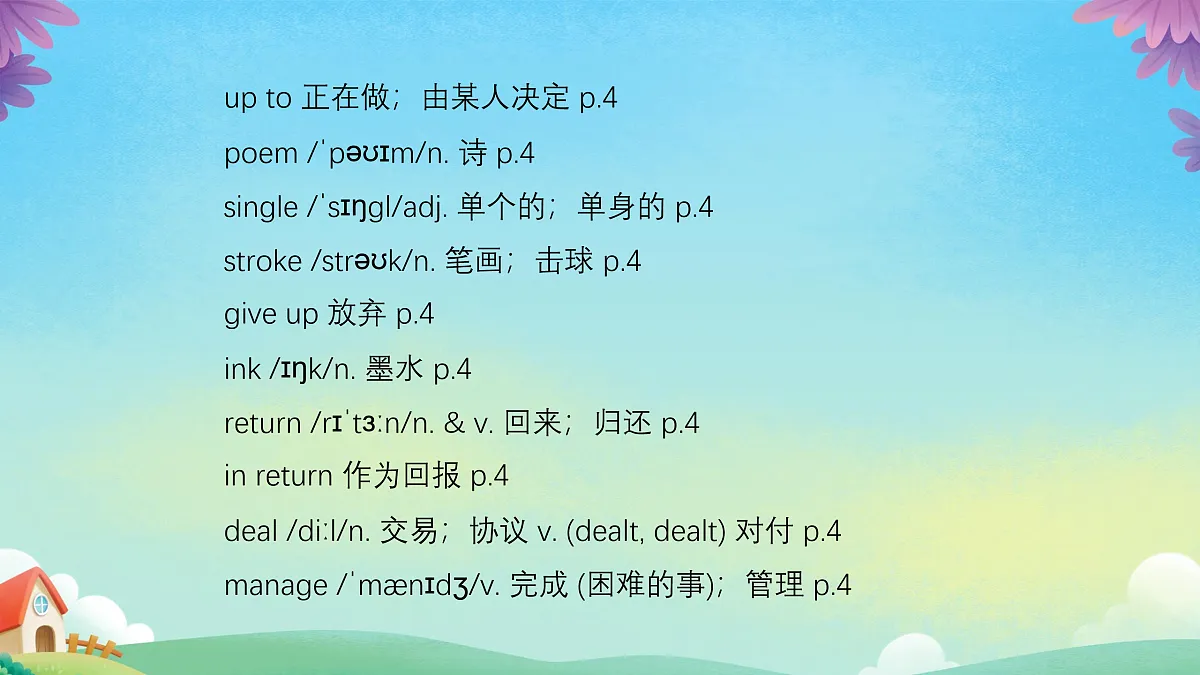 up to 正在做；由某人决定 p.4

poem /ˈpəʊɪm/n. 诗 p.4

single /ˈsɪŋgl/adj. 单个的；单身的 p.4

stroke /strəʊk/n. 笔画；击球 p.4

give up 放弃 p.4

ink /ɪŋk/n. 墨水 p.4

return /rɪˈtɜːn/n. & v. 回来；归还 p.4

in return 作为回报 p.4

deal /diːl/n. 交易；协议 v. (dealt, dealt) 对付 p.4

manage /ˈmænɪdʒ/v. 完成 (困难的事)；管理 p.4